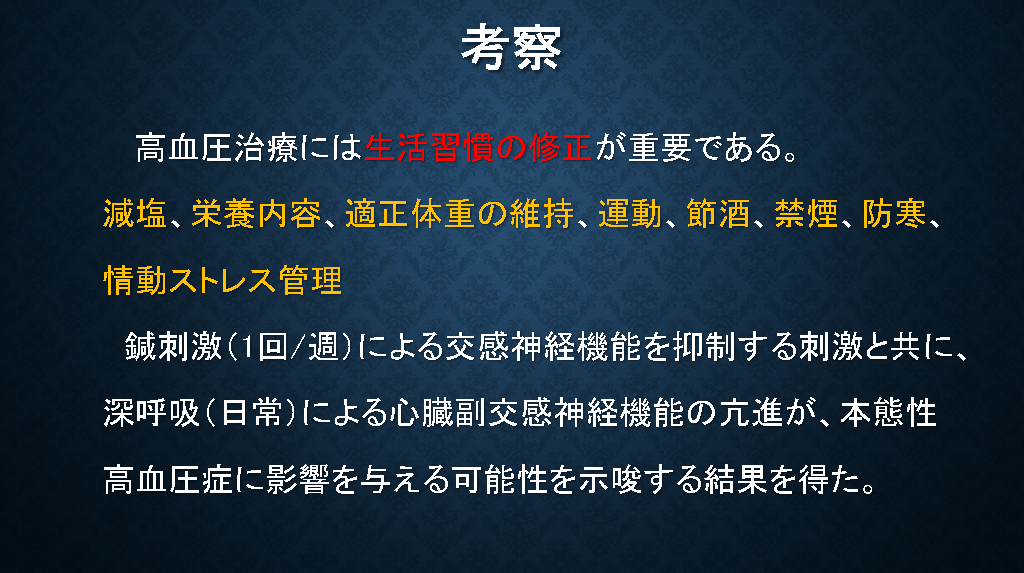 考察

高血圧治療には生活習慣の修正が重要である。
減塩、栄養内容、適正体重の維持、運動、節酒、禁煙、防寒、情動ストレス管理

鍼刺激（1回/週）による交感神経機能を抑制する刺激と共に、深呼吸（日常）による心臓副交感神経機能の亢進が、本態性高血圧症に影響を与える可能性を示唆する結果を得た。